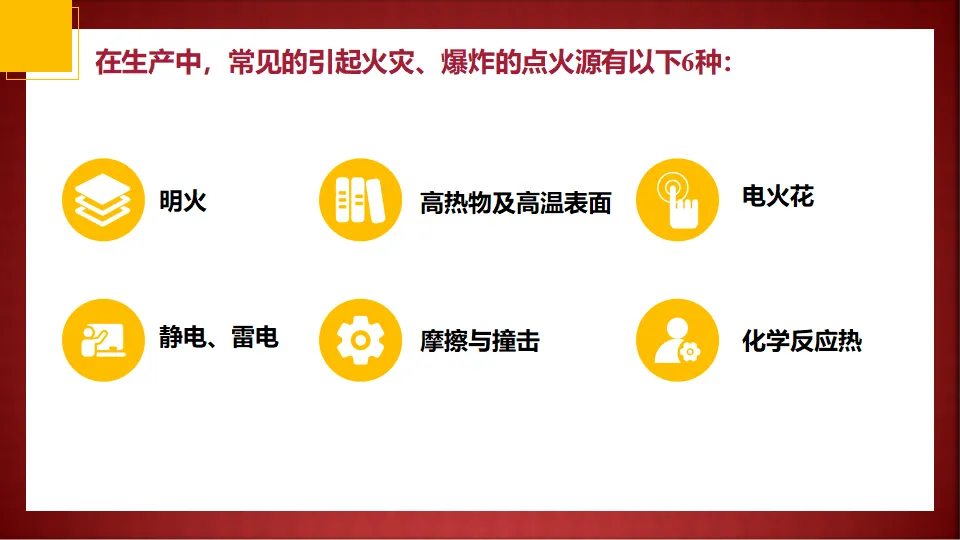 在生产中，常见的引起火灾、爆炸的点火源有以下6种：

明火

高热物及高温表面

电火花

静电、雷电

摩擦与撞击

化学反应热